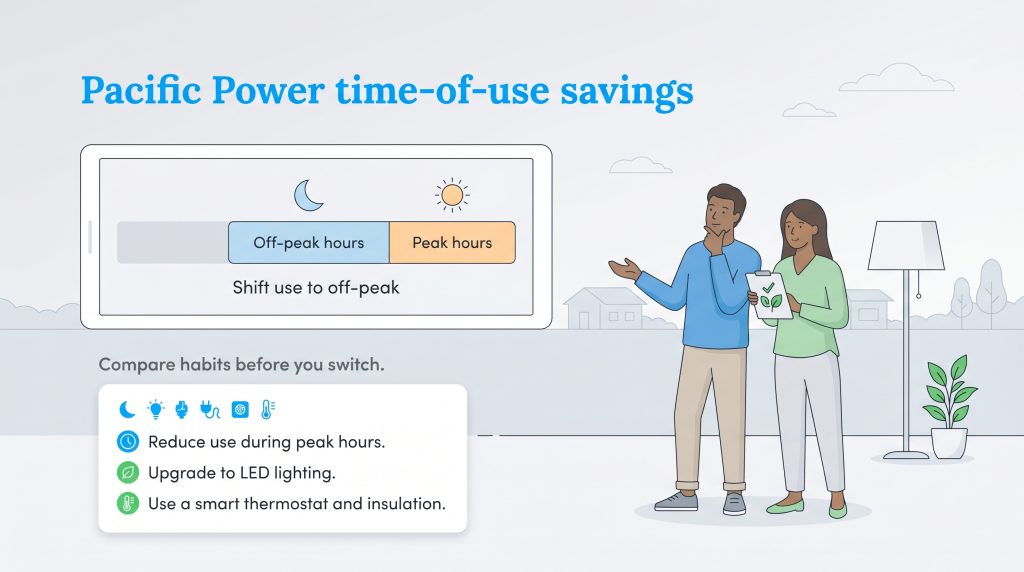 Pacific Power time-of-use savings

Off-peak hours

Peak hours

Shift use to off-peak

Compare habits before you switch.

Reduce use during peak hours.

Upgrade to LED lighting.

Use a smart thermostat and insulation.